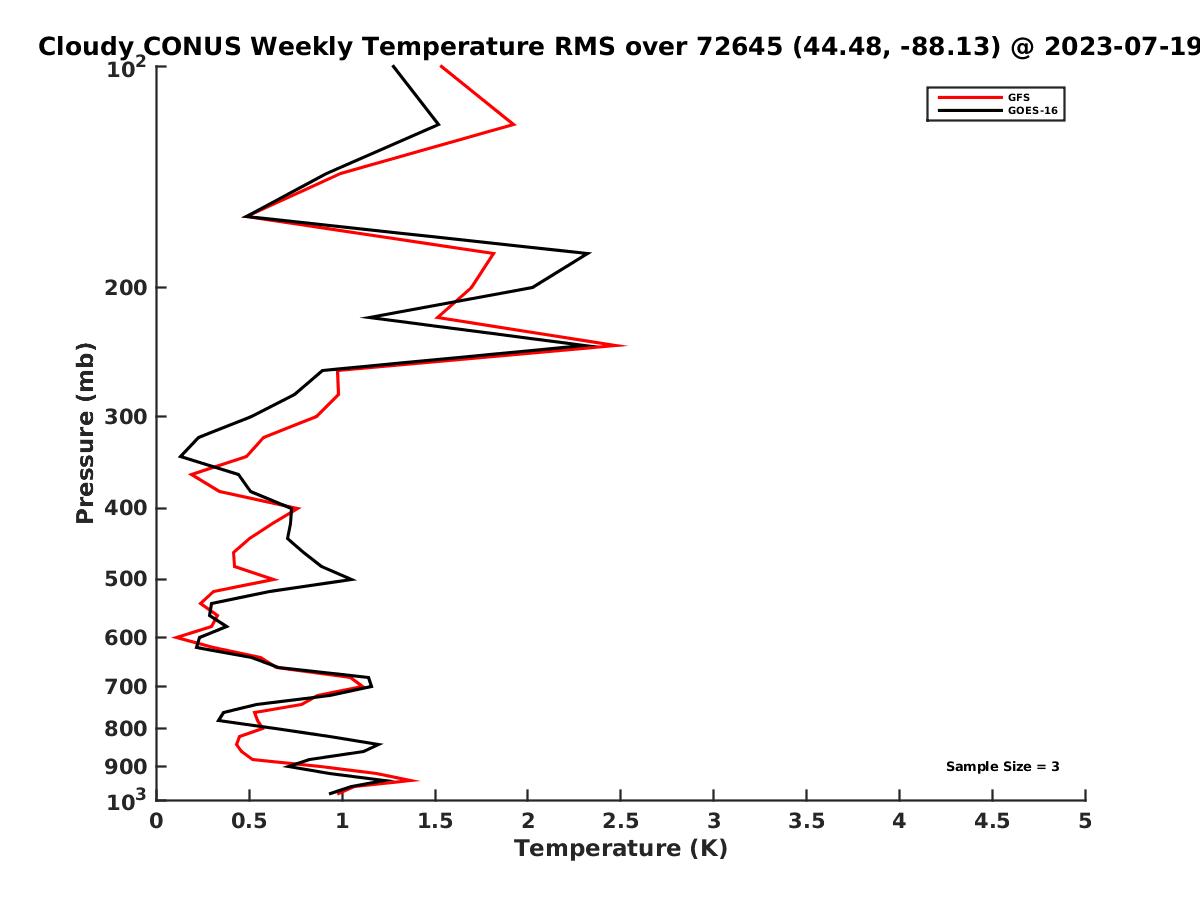 Cloudy CONUS Weekly Temperature RMS over 72645 (44.48, -88.13) @ 2023-07-19

GFS
GOES-16

Pressure (mb)

$10^2$
200
300
400
500
600
700
800
900
$10^3$

Sample Size = 3

0
0.5
1
1.5
2
2.5
3
3.5
4
4.5
5

Temperature (K)